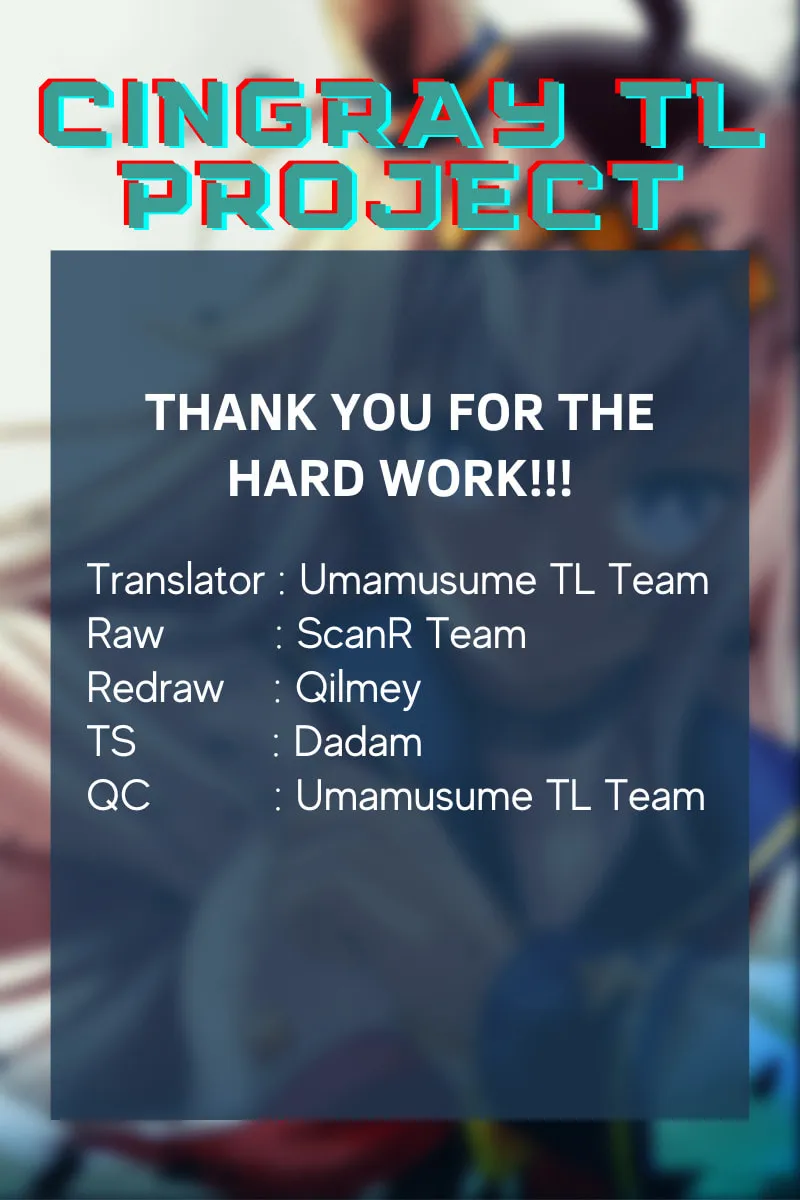 CINGRAY TL PROJECT

THANK YOU FOR THE HARD WORK!!!

Translator : Umamusume TL Team
Raw : ScanR Team
Redraw : Qilmey
TS : Dadam
QC : Umamusume TL Team